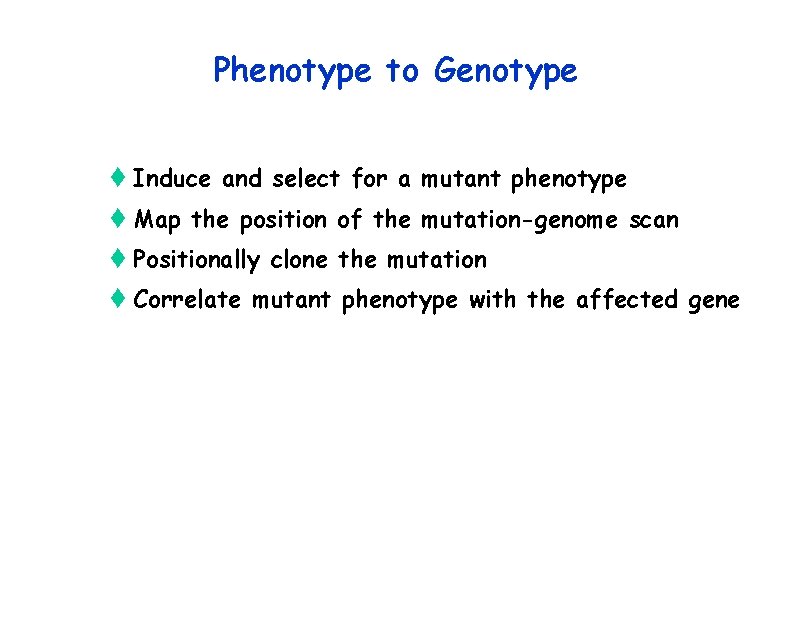 Phenotype to Genotype

♦ Induce and select for a mutant phenotype
♦ Map the position of the mutation-genome scan
♦ Positionally clone the mutation
♦ Correlate mutant phenotype with the affected gene